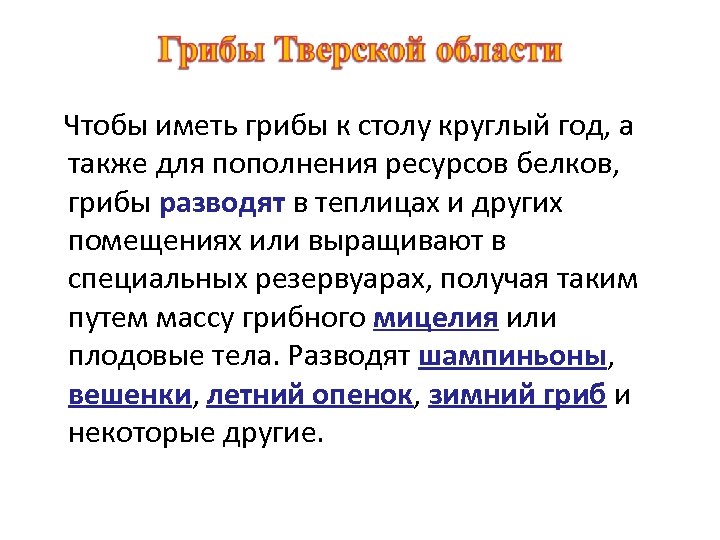 Грибы Тверской области

Чтобы иметь грибы к столу круглый год, а также для пополнения ресурсов белков, грибы разводят в теплицах и других помещениях или выращивают в специальных резервуарах, получая таким путем массу грибного мицелия или плодовые тела. Разводят шампиньоны, вешенки, летний опенок, зимний гриб и некоторые другие.